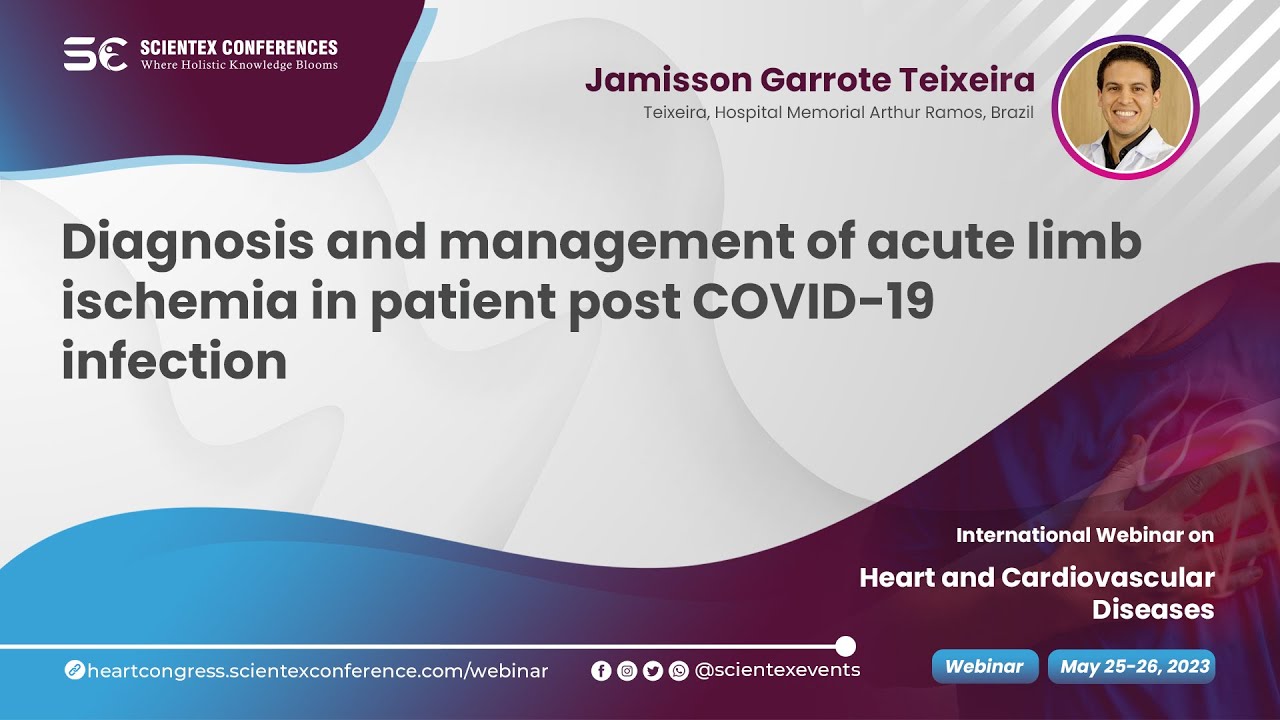 SC SCIENTEX CONFERENCES
Where Holistic Knowledge Blooms

Jamisson Garrote Teixeira
Teixeira, Hospital Memorial Arthur Ramos, Brazil

Diagnosis and management of acute limb ischemia in patient post COVID-19 infection

International Webinar on
Heart and Cardiovascular Diseases

heartcongress.scientexconference.com/webinar
@scientexevents

Webinar
May 25-26, 2023